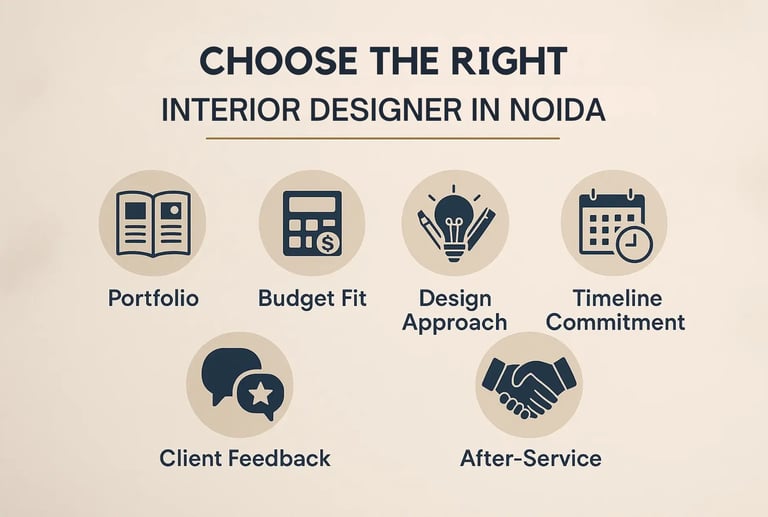 CHOOSE THE RIGHT
INTERIOR DESIGNER IN NOIDA

Portfolio

Budget Fit

Design Approach

Timeline Commitment

Client Feedback

After-Service